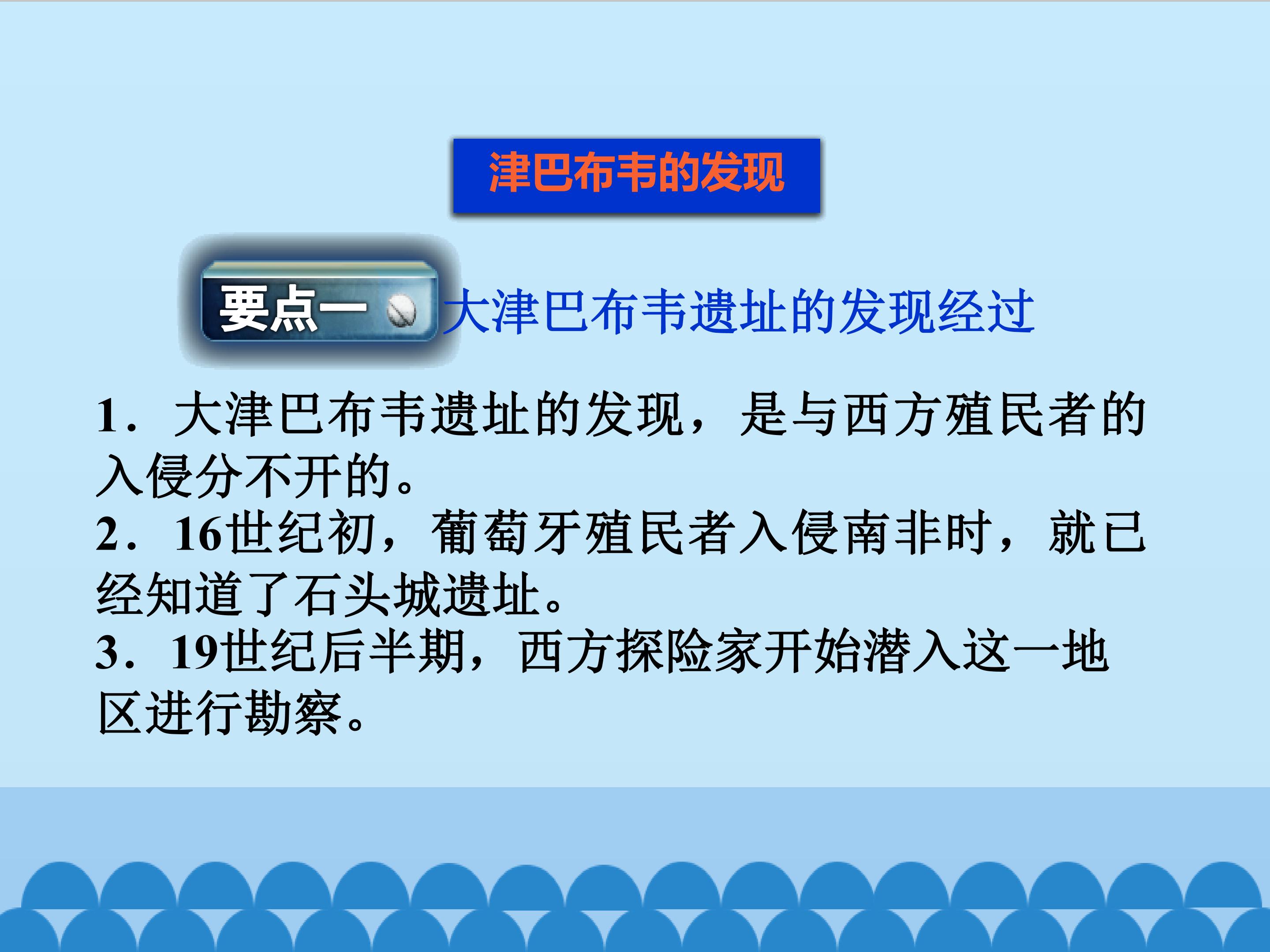 津巴布韦的发现

要点一 大津巴布韦遗址的发现经过

1．大津巴布韦遗址的发现，是与西方殖民者的入侵分不开的。

2．16世纪初，葡萄牙殖民者入侵南非时，就已经知道了石头城遗址。

3．19世纪后半期，西方探险家开始潜入这一地区进行勘察。